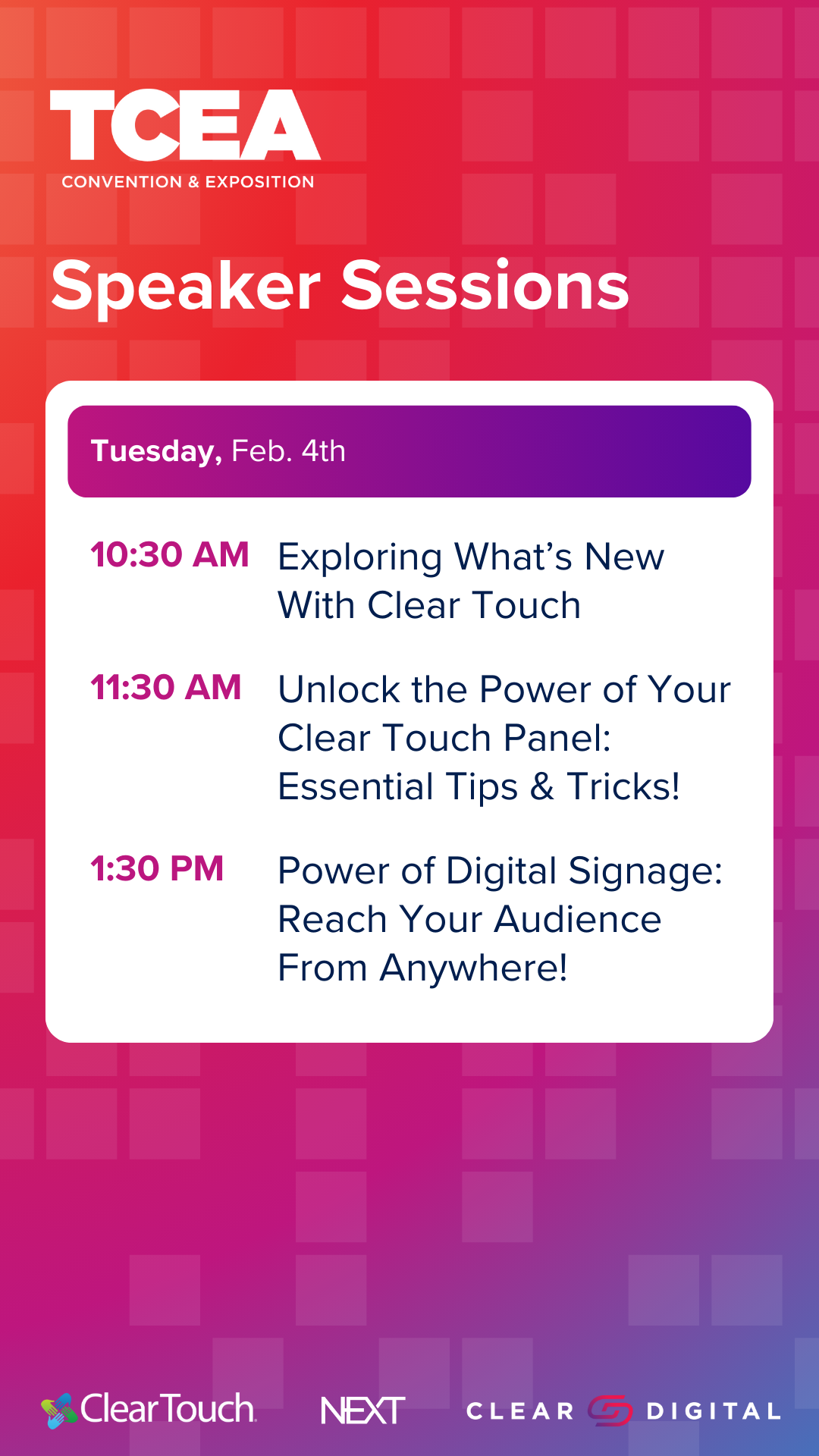 TCEA
CONVENTION & EXPOSITION

Speaker Sessions

Tuesday, Feb. 4th

10:30 AM Exploring What's New With Clear Touch

11:30 AM Unlock the Power of Your Clear Touch Panel: Essential Tips & Tricks!

1:30 PM Power of Digital Signage: Reach Your Audience From Anywhere!

ClearTouch NEXT CLEAR DIGITAL